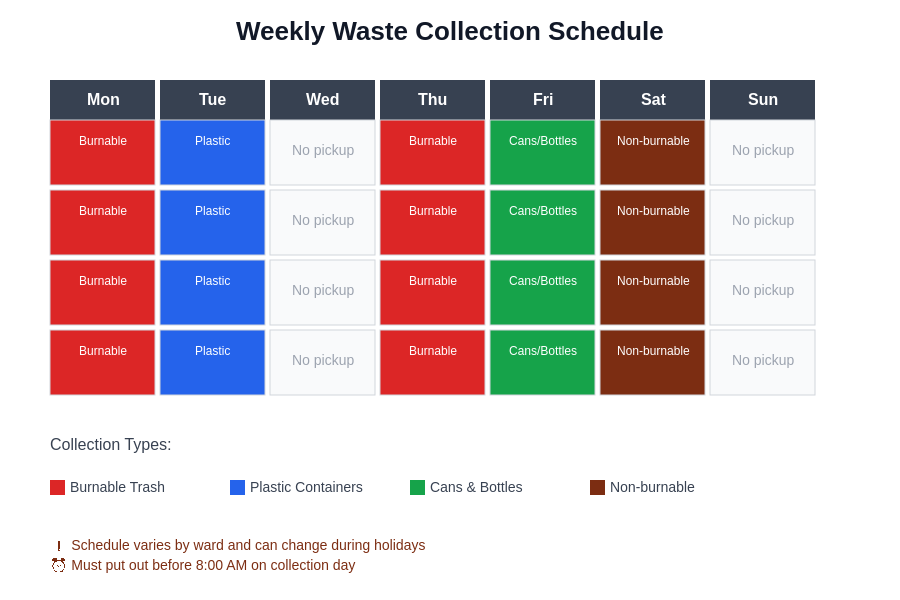 Weekly Waste Collection Schedule

| Mon | Tue | Wed | Thu | Fri | Sat | Sun |
|---|---|---|---|---|---|---|
| Burnable | Plastic | No pickup | Burnable | Cans/Bottles | Non-burnable | No pickup |
| Burnable | Plastic | No pickup | Burnable | Cans/Bottles | Non-burnable | No pickup |
| Burnable | Plastic | No pickup | Burnable | Cans/Bottles | Non-burnable | No pickup |
| Burnable | Plastic | No pickup | Burnable | Cans/Bottles | Non-burnable | No pickup |

Collection Types:

Burnable Trash
Plastic Containers
Cans & Bottles
Non-burnable

! Schedule varies by ward and can change during holidays
⏰ Must put out before 8:00 AM on collection day